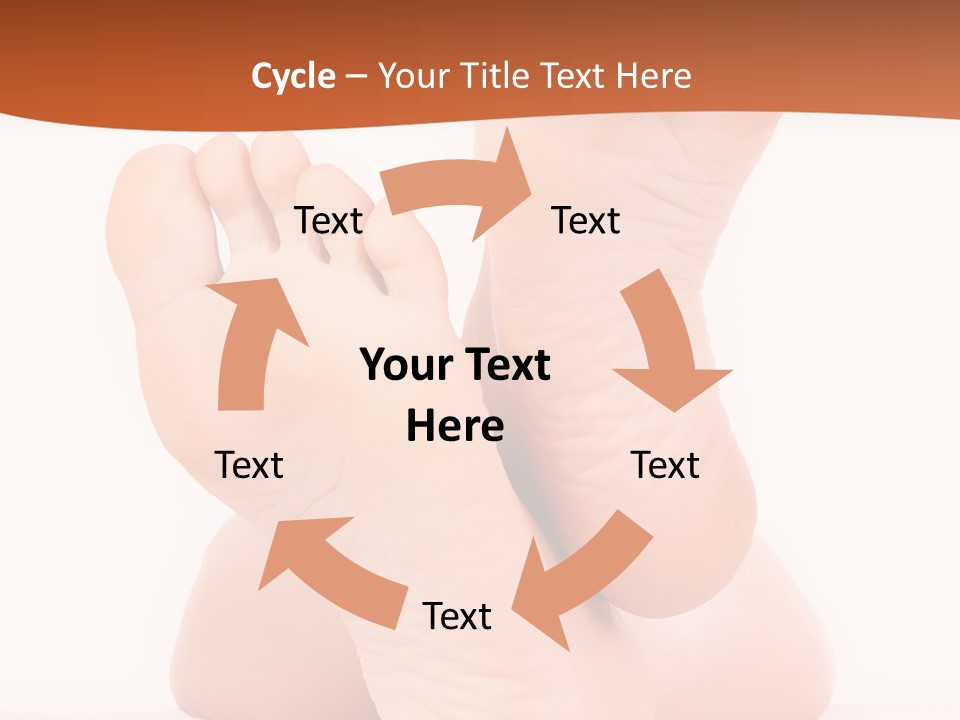 Cycle – Your Title Text Here

Text

Text

Your Text Here

Text

Text

Text